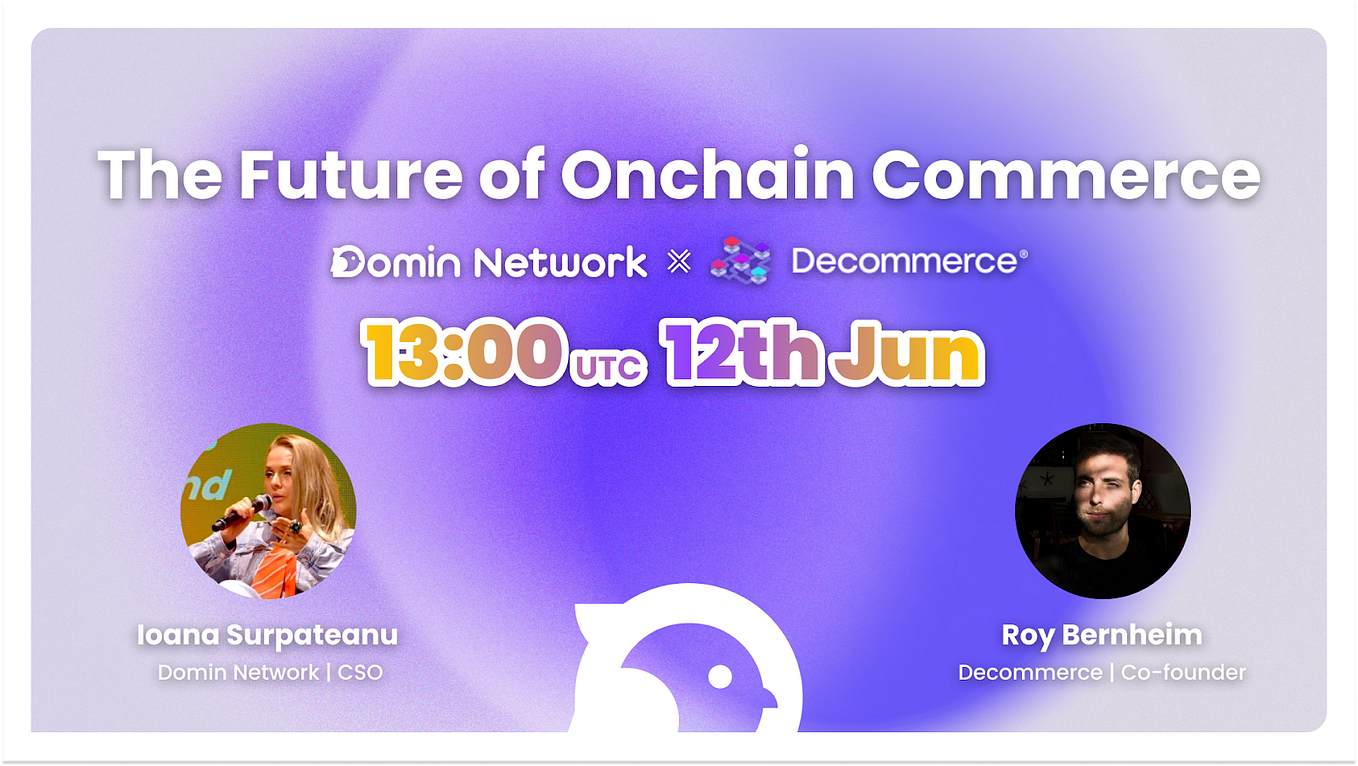 The Future of Onchain Commerce

Domin Network × Decommerce®

13:00 UTC 12th Jun

Ioana Surpateanu
Domin Network | CSO

Roy Bernheim
Decommerce | Co-founder